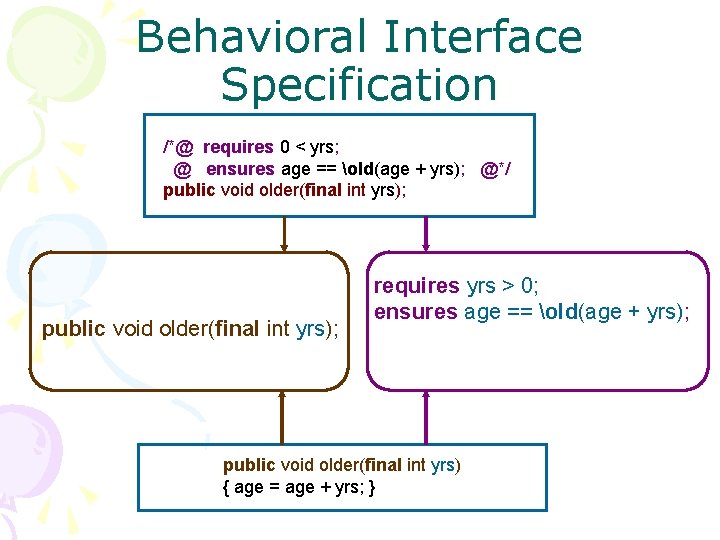 Behavioral Interface Specification

/*@ requires 0 < yrs;
@ ensures age == \old(age + yrs); @*/
public void older(final int yrs);

public void older(final int yrs);

requires yrs > 0;
ensures age == \old(age + yrs);

public void older(final int yrs)
{ age = age + yrs; }